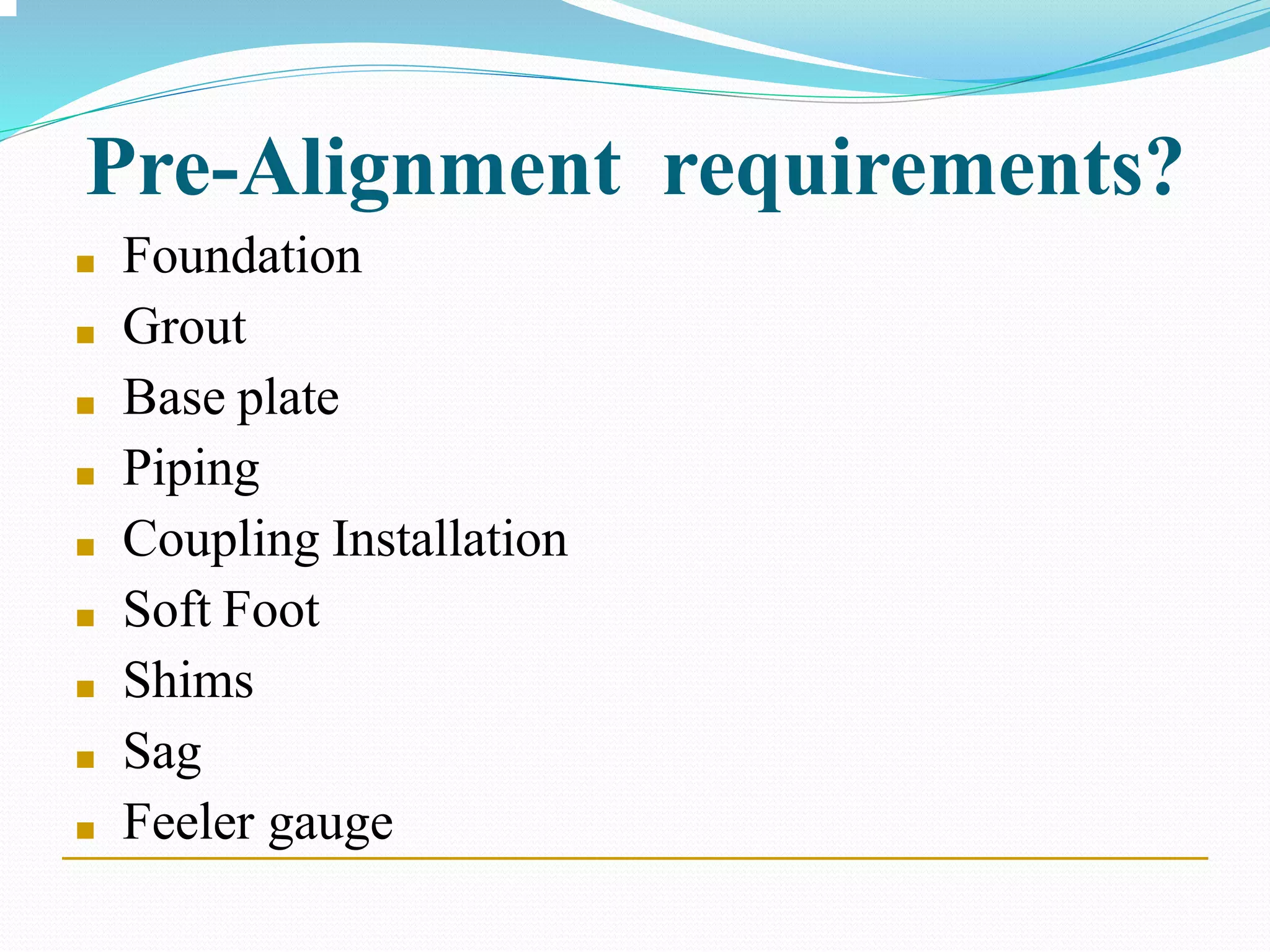 Pre-Alignment requirements?

- Foundation
- Grout
- Base plate
- Piping
- Coupling Installation
- Soft Foot
- Shims
- Sag
- Feeler gauge